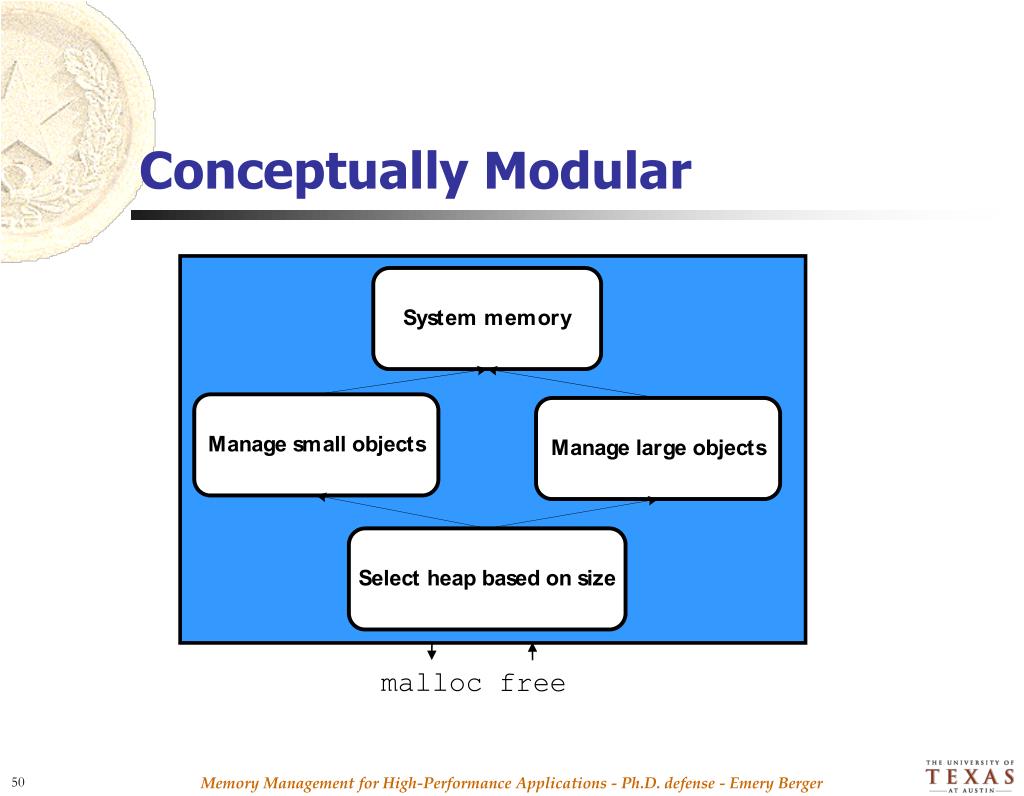 Conceptually Modular

System memory

Manage small objects

Manage large objects

Select heap based on size

malloc free

50

Memory Management for High-Performance Applications - Ph.D. defense - Emery Berger

THE UNIVERSITY OF TEXAS AT AUSTIN